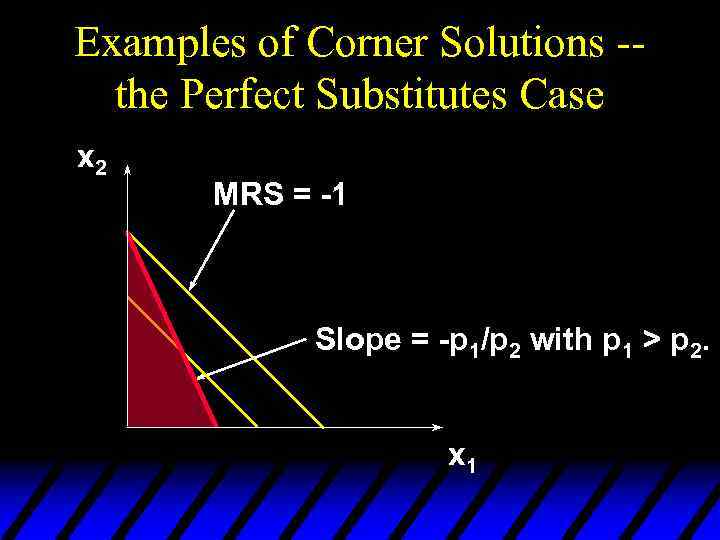 Examples of Corner Solutions -- the Perfect Substitutes Case

$x_2$

MRS = -1

Slope = $-p_1/p_2$ with $p_1 > p_2$.

$x_1$